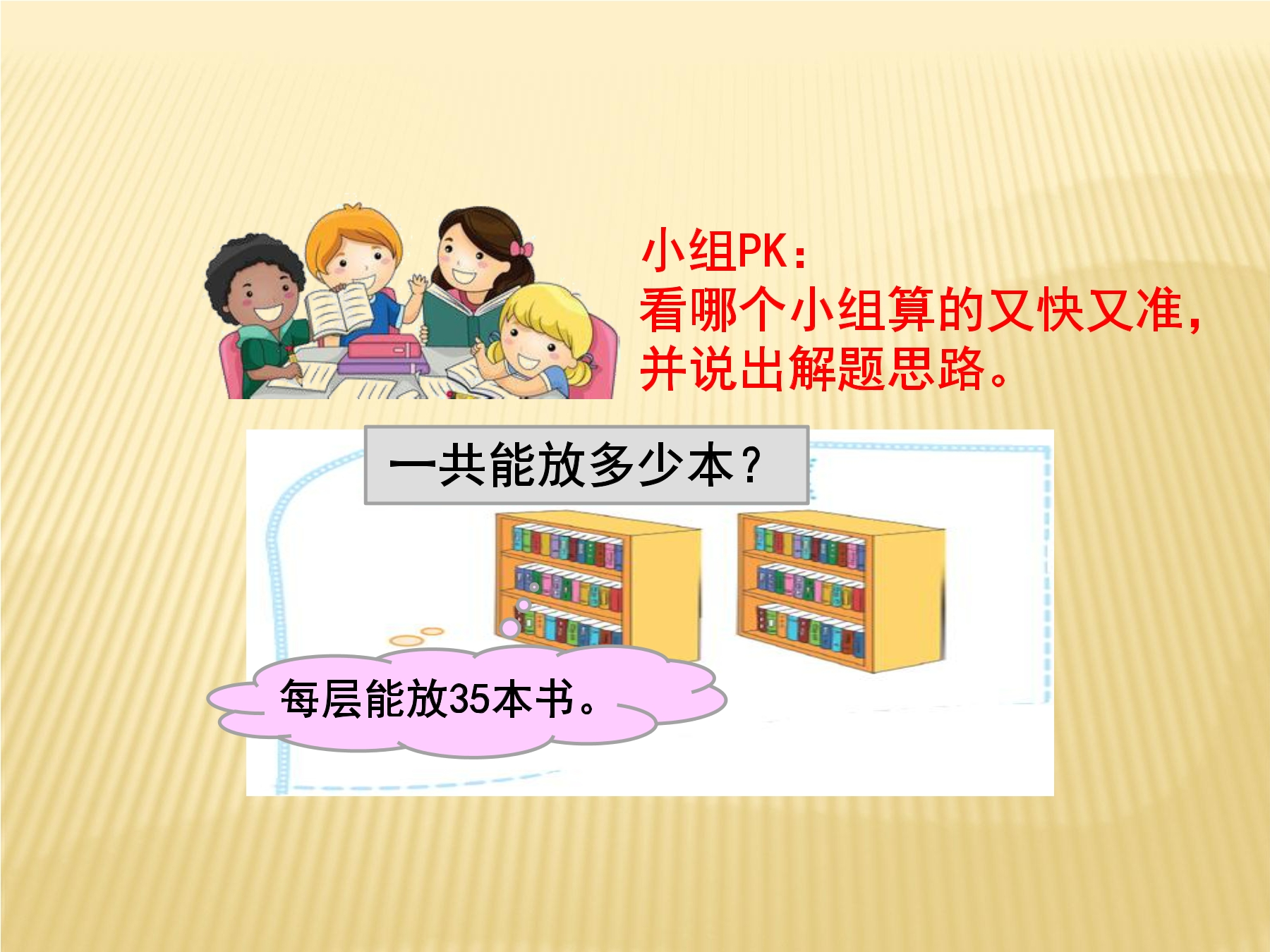 小组PK：
看哪个小组算的又快又准，并说出解题思路。

一共能放多少本？

每层能放35本书。